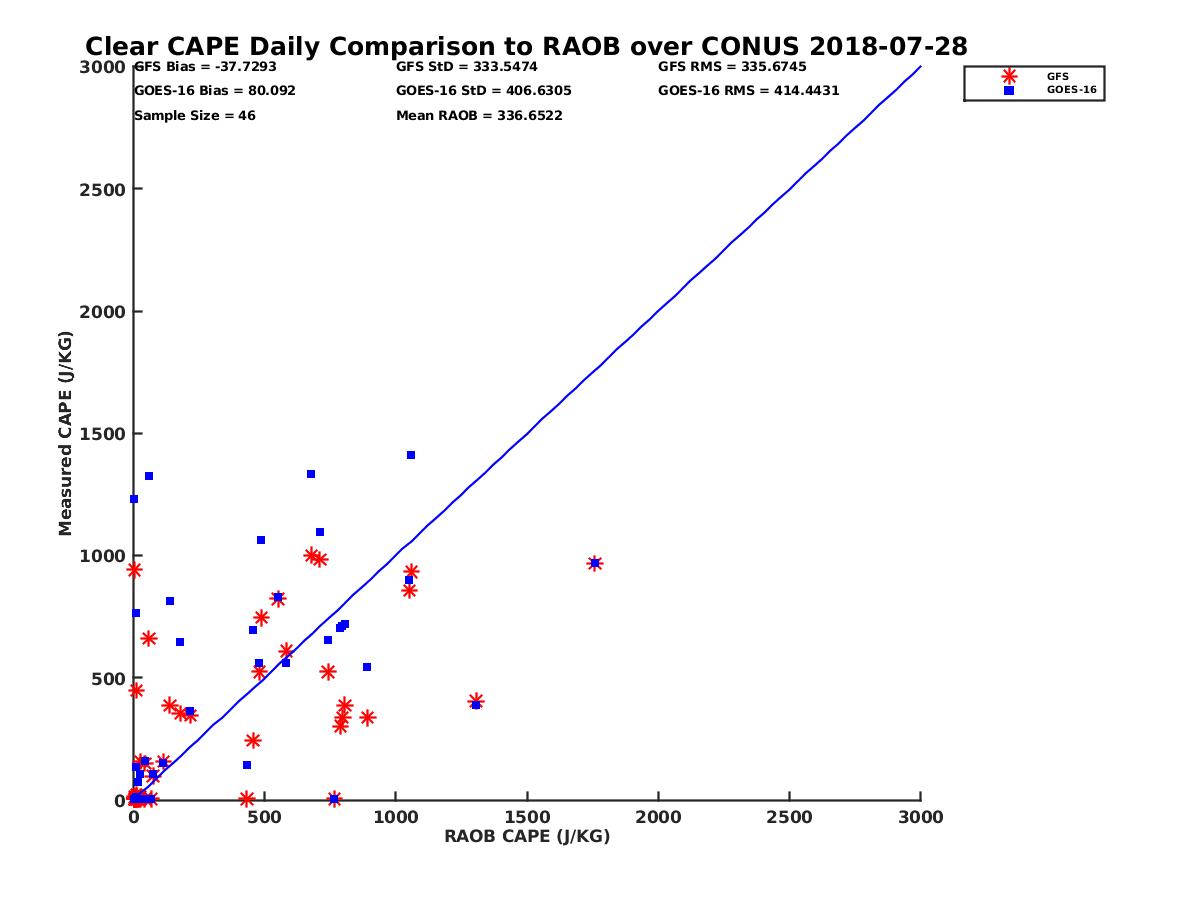 Clear CAPE Daily Comparison to RAOB over CONUS 2018-07-28

GFS Bias = -37.7293
GOES-16 Bias = 80.092
Sample Size = 46

GFS StD = 333.5474
GOES-16 StD = 406.6305
Mean RAOB = 336.6522

GFS RMS = 335.6745
GOES-16 RMS = 414.4431

GFS
GOES-16

Measured CAPE (J/KG)

3000
2500
2000
1500
1000
500
0

0
500
1000
1500
2000
2500
3000

RAOB CAPE (J/KG)